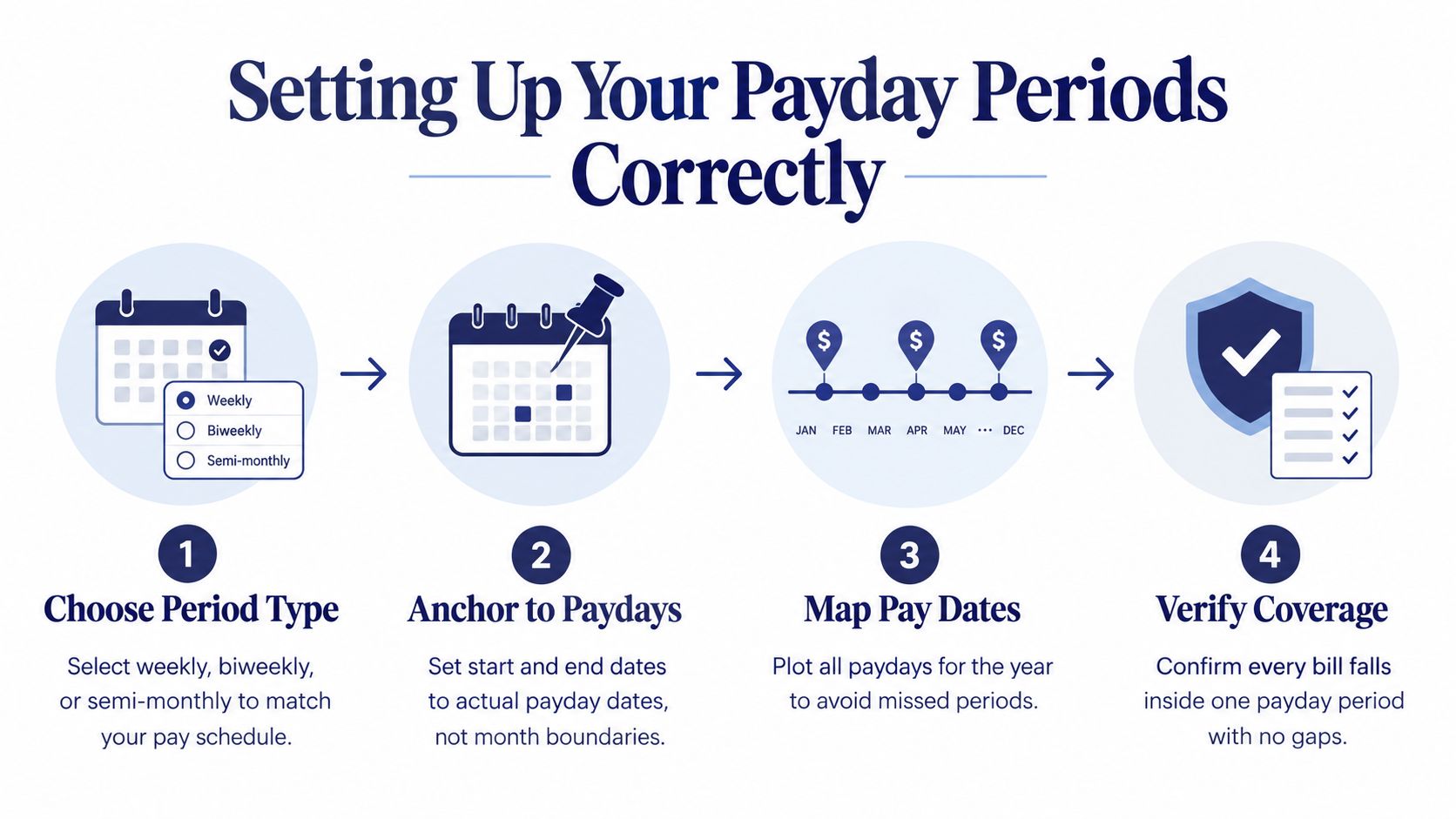 Setting Up Your Payday Periods Correctly

Weekly
Biweekly
Semi-monthly

$ $ $
JAN FEB MAR APR MAY ··· DEC

1
Choose Period Type
Select weekly, biweekly, or semi-monthly to match your pay schedule.

2
Anchor to Paydays
Set start and end dates to actual payday dates, not month boundaries.

3
Map Pay Dates
Plot all paydays for the year to avoid missed periods.

4
Verify Coverage
Confirm every bill falls inside one payday period with no gaps.